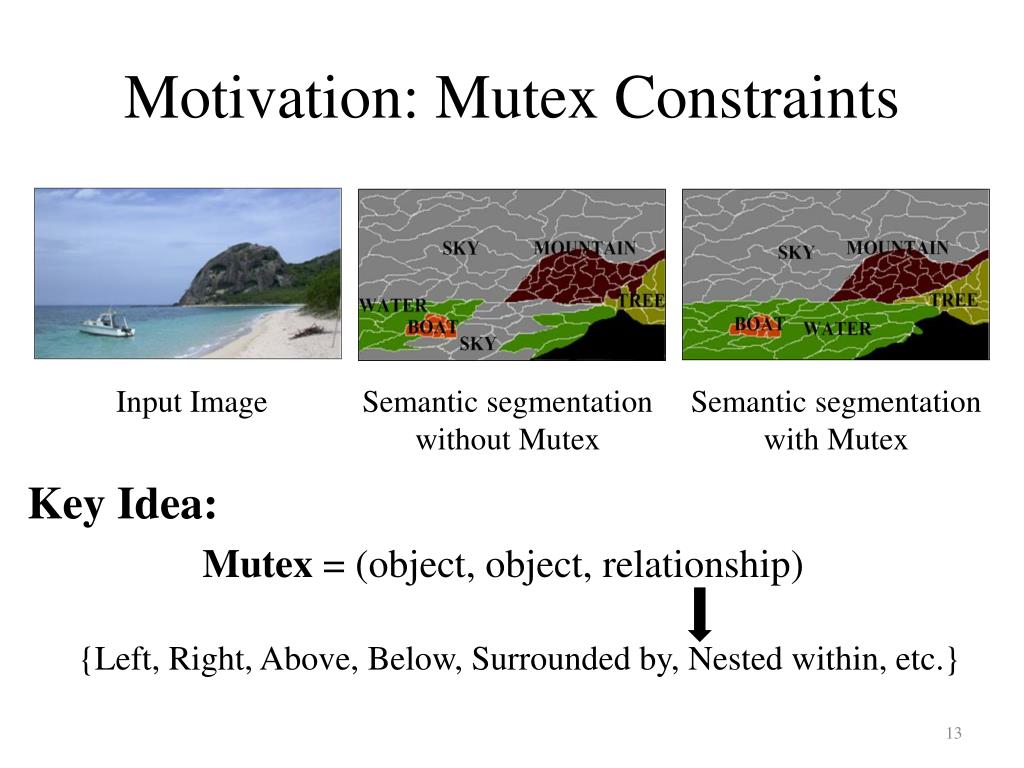 Motivation: Mutex Constraints

SKY
MOUNTAIN
WATER
TREE
BOAT
SKY

SKY
MOUNTAIN
TREE
BOAT
WATER

Input Image

Semantic segmentation without Mutex

Semantic segmentation with Mutex

Key Idea:

Mutex = (object, object, relationship)

{Left, Right, Above, Below, Surrounded by, Nested within, etc.}

13